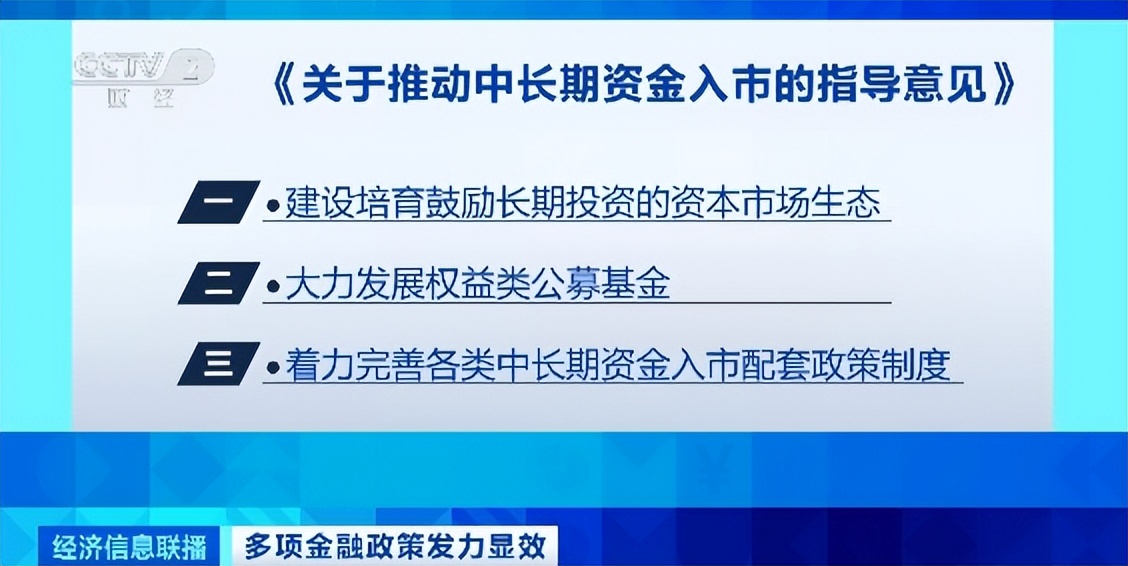 CCTV 2 财经

《关于推动中长期资金入市的指导意见》

一 •建设培育鼓励长期投资的资本市场生态

二 •大力发展权益类公募基金

三 •着力完善各类中长期资金入市配套政策制度

经济信息联播 多项金融政策发力显效